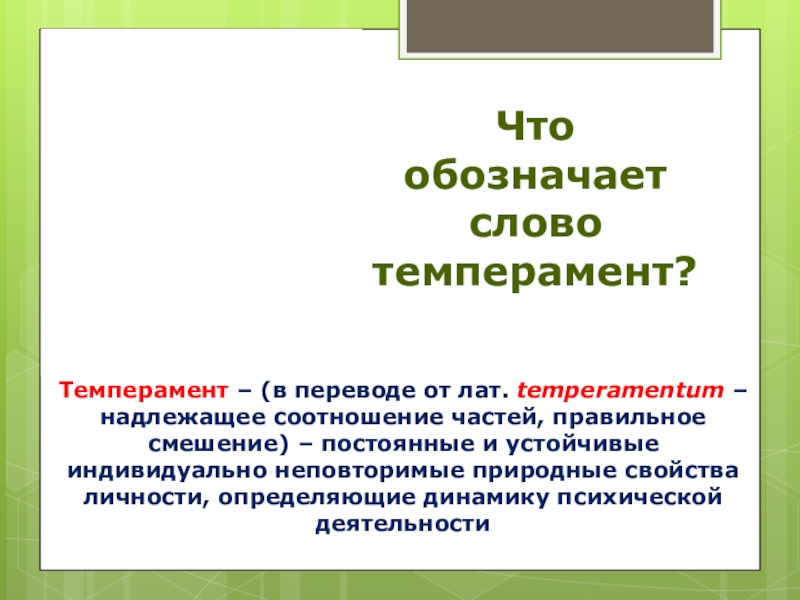 Что обозначает слово темперамент?

Темперамент – (в переводе от лат. temperamentum – надлежащее соотношение частей, правильное смешение) – постоянные и устойчивые индивидуально неповторимые природные свойства личности, определяющие динамику психической деятельности